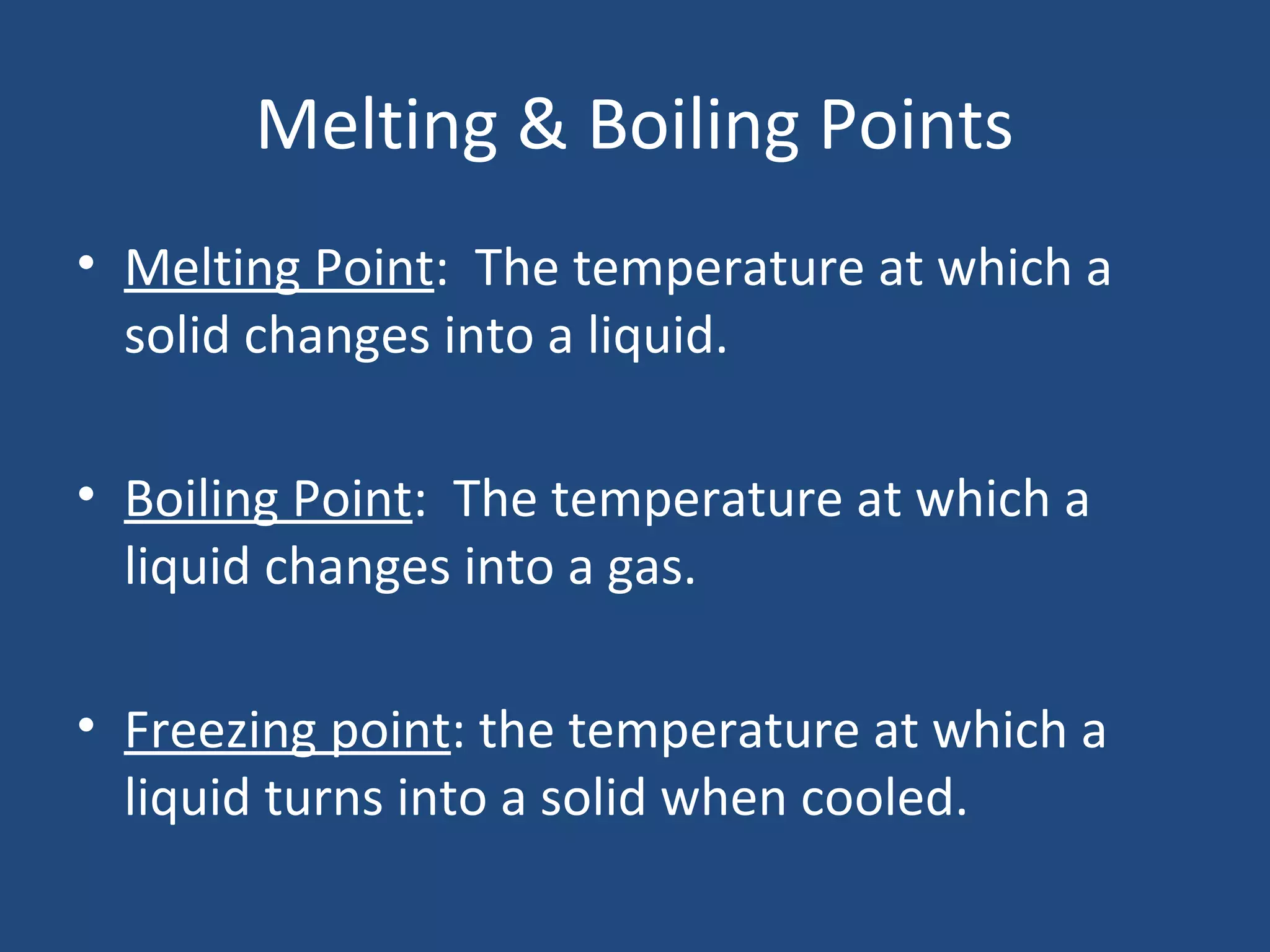 Melting & Boiling Points

• Melting Point: The temperature at which a solid changes into a liquid.

• Boiling Point: The temperature at which a liquid changes into a gas.

• Freezing point: the temperature at which a liquid turns into a solid when cooled.